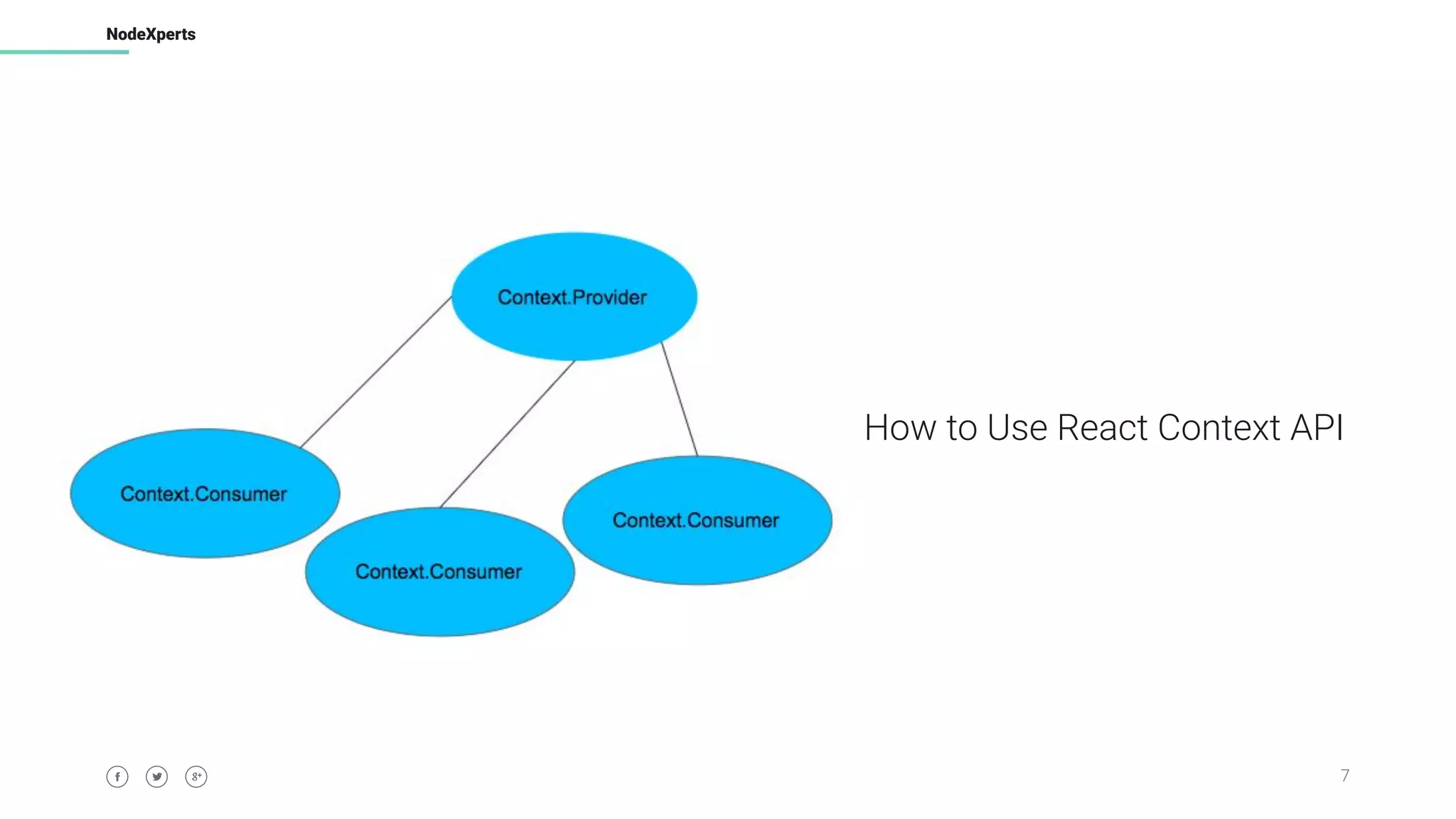 NodeXperts

Context.Provider

Context.Consumer

Context.Consumer

Context.Consumer

How to Use React Context API

7